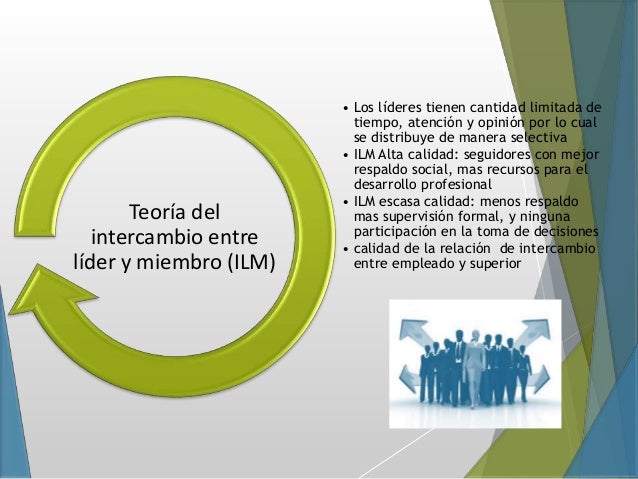 Teoría del intercambio entre líder y miembro (ILM)

• Los líderes tienen cantidad limitada de tiempo, atención y opinión por lo cual se distribuye de manera selectiva
• ILM Alta calidad: seguidores con mejor respaldo social, mas recursos para el desarrollo profesional
• ILM escasa calidad: menos respaldo mas supervisión formal, y ninguna participación en la toma de decisiones
• calidad de la relación de intercambio entre empleado y superior